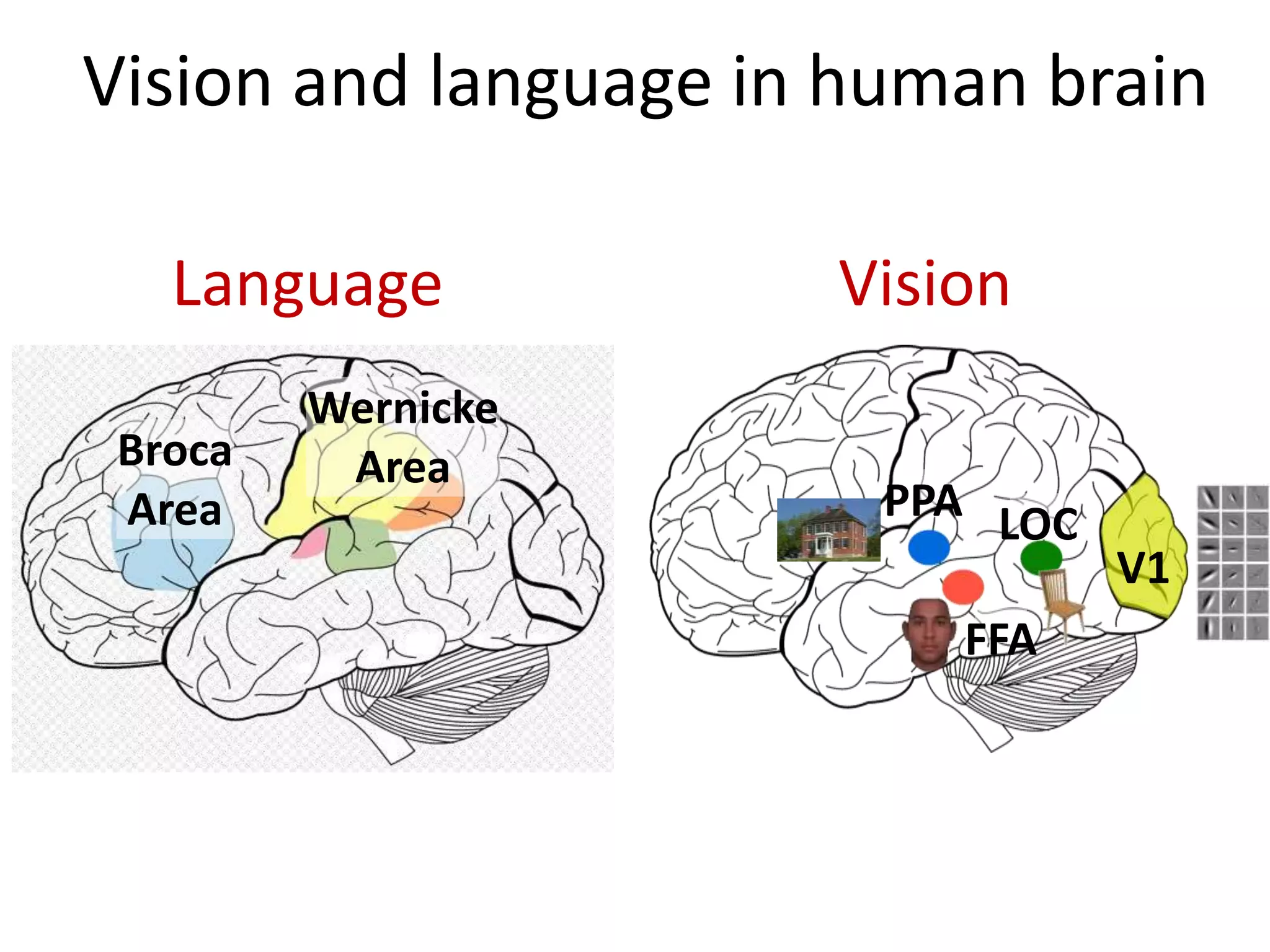 Vision and language in human brain

Language

Broca Area

Wernicke Area

Vision

PPA

LOC

V1

FFA